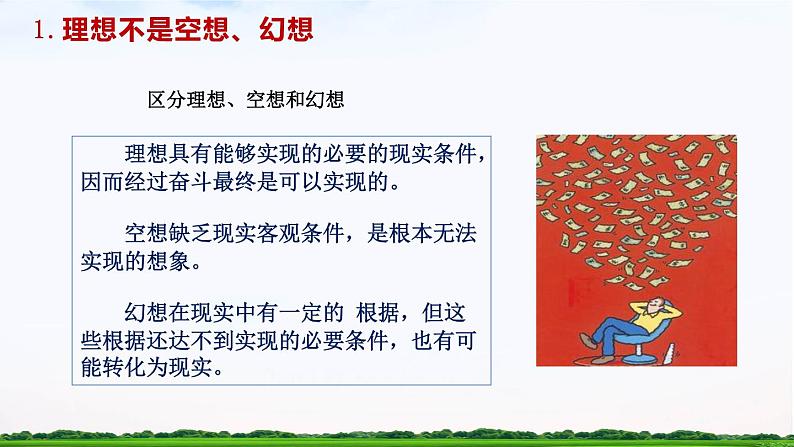 1. 理想不是空想、幻想

区分理想、空想和幻想

理想具有能够实现的必要的现实条件，因而经过奋斗最终是可以实现的。

空想缺乏现实客观条件，是根本无法实现的想象。

幻想在现实中有一定的 根据，但这些根据还达不到实现的必要条件，也有可能转化为现实。